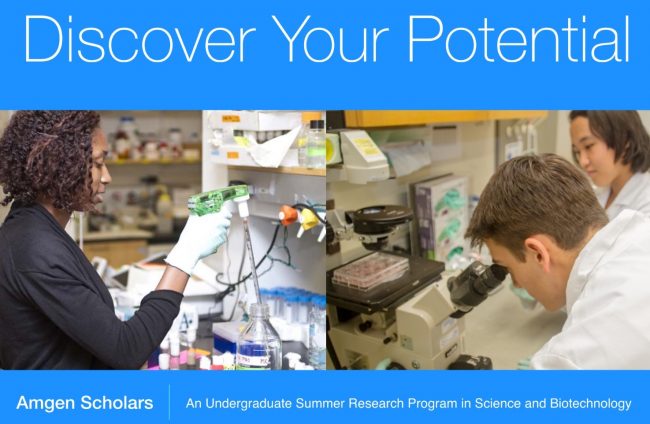 Discover Your Potential

Amgen Scholars

An Undergraduate Summer Research Program in Science and Biotechnology